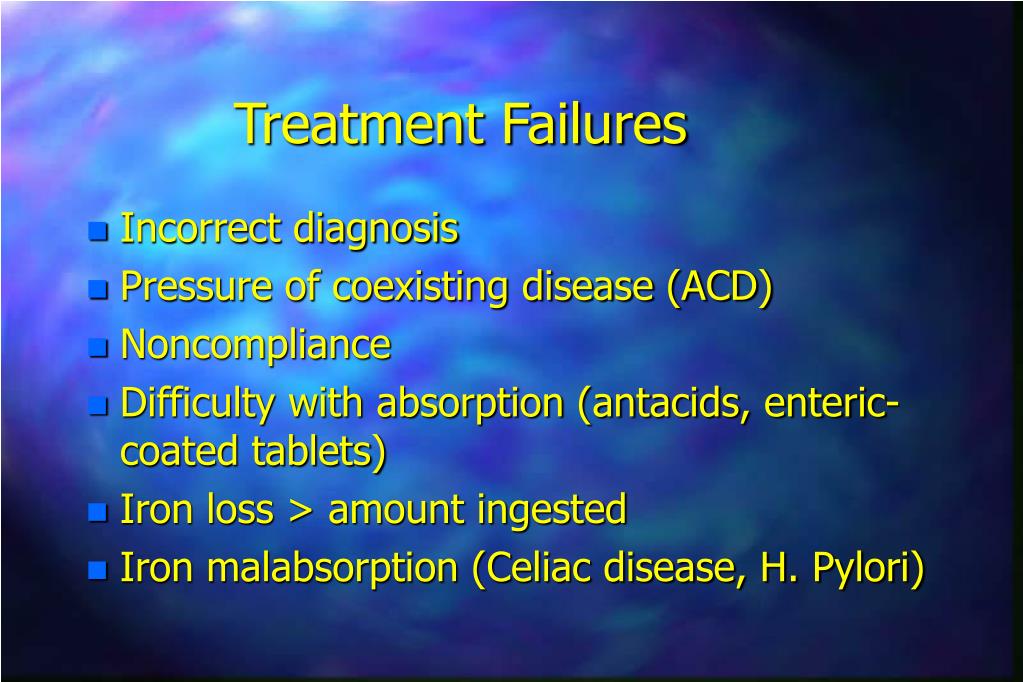 Treatment Failures

- Incorrect diagnosis
- Pressure of coexisting disease (ACD)
- Noncompliance
- Difficulty with absorption (antacids, enteric-coated tablets)
- Iron loss > amount ingested
- Iron malabsorption (Celiac disease, H. Pylori)